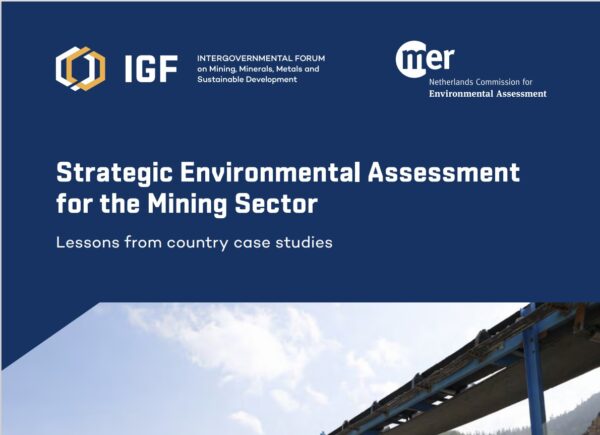 IGF
INTERGOVERNMENTAL FORUM on Mining, Minerals, Metals and Sustainable Development

mer
Netherlands Commission for
Environmental Assessment

Strategic Environmental Assessment for the Mining Sector

Lessons from country case studies